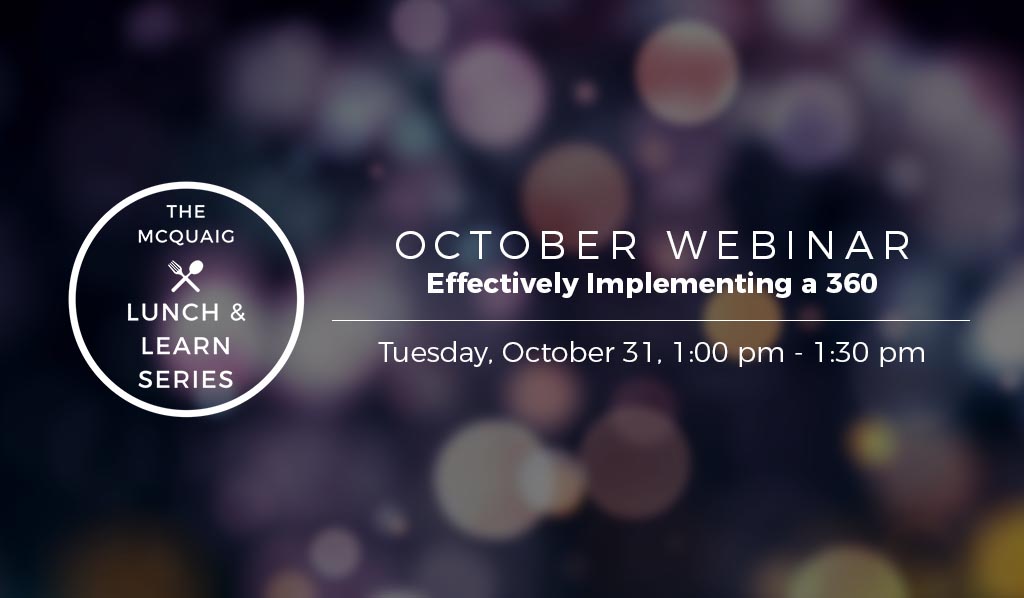 THE MCQUAIG LUNCH & LEARN SERIES

OCTOBER WEBINAR
Effectively Implementing a 360

Tuesday, October 31, 1:00 pm - 1:30 pm